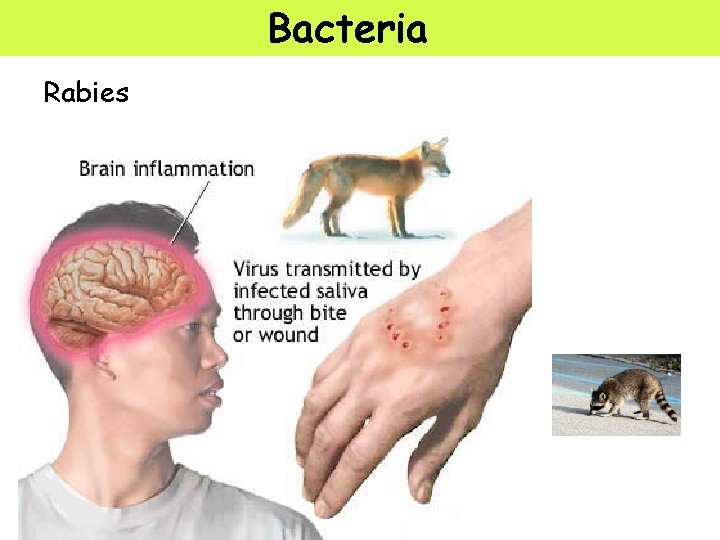 Bacteria

Rabies

Brain inflammation

Virus transmitted by infected saliva through bite or wound